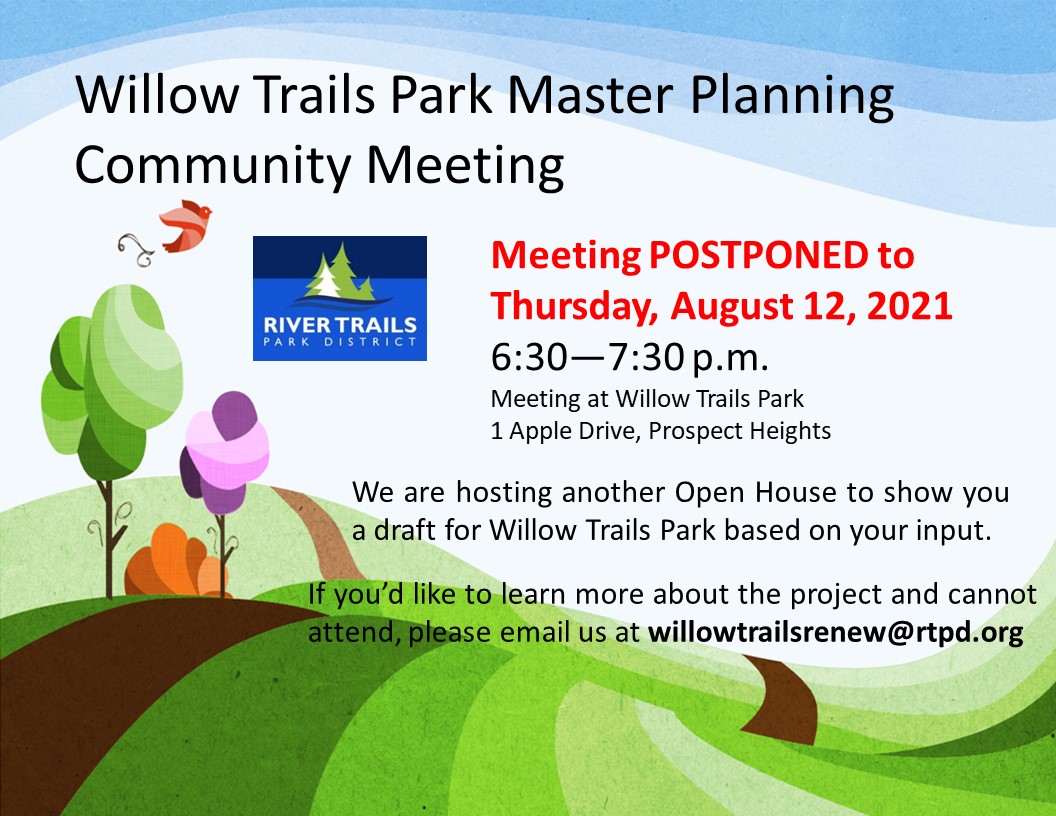 Willow Trails Park Master Planning Community Meeting

RIVER TRAILS
PARK DISTRICT

Meeting POSTPONED to Thursday, August 12, 2021
6:30—7:30 p.m.
Meeting at Willow Trails Park
1 Apple Drive, Prospect Heights

We are hosting another Open House to show you a draft for Willow Trails Park based on your input.

If you'd like to learn more about the project and cannot attend, please email us at willowtrailsrenew@rtpd.org